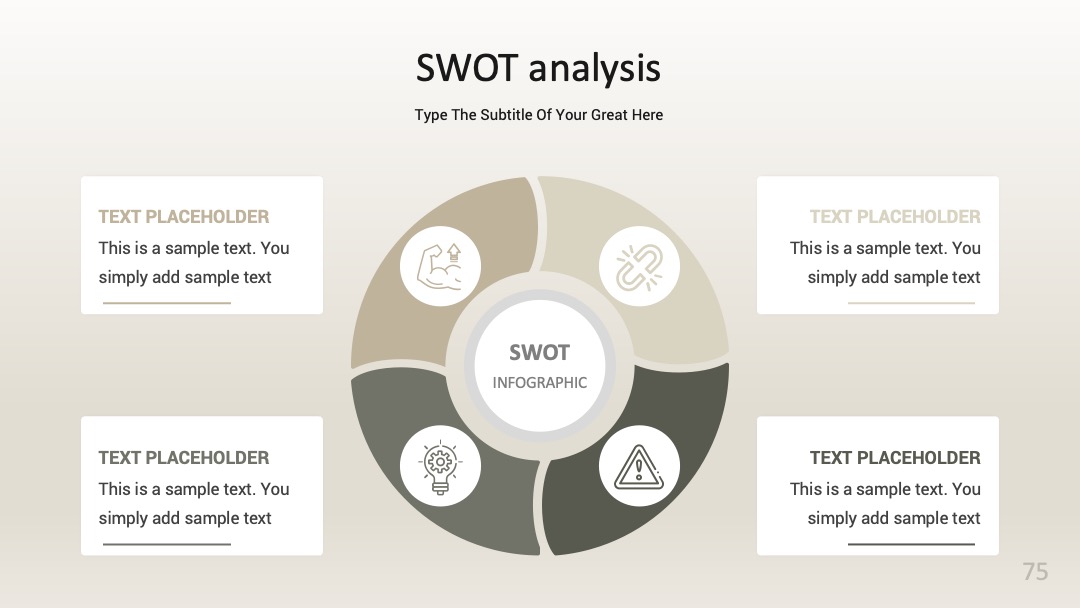 SWOT analysis

Type The Subtitle Of Your Great Here

TEXT PLACEHOLDER
This is a sample text. You simply add sample text

TEXT PLACEHOLDER
This is a sample text. You simply add sample text

SWOT
INFOGRAPHIC

TEXT PLACEHOLDER
This is a sample text. You simply add sample text

TEXT PLACEHOLDER
This is a sample text. You simply add sample text

75